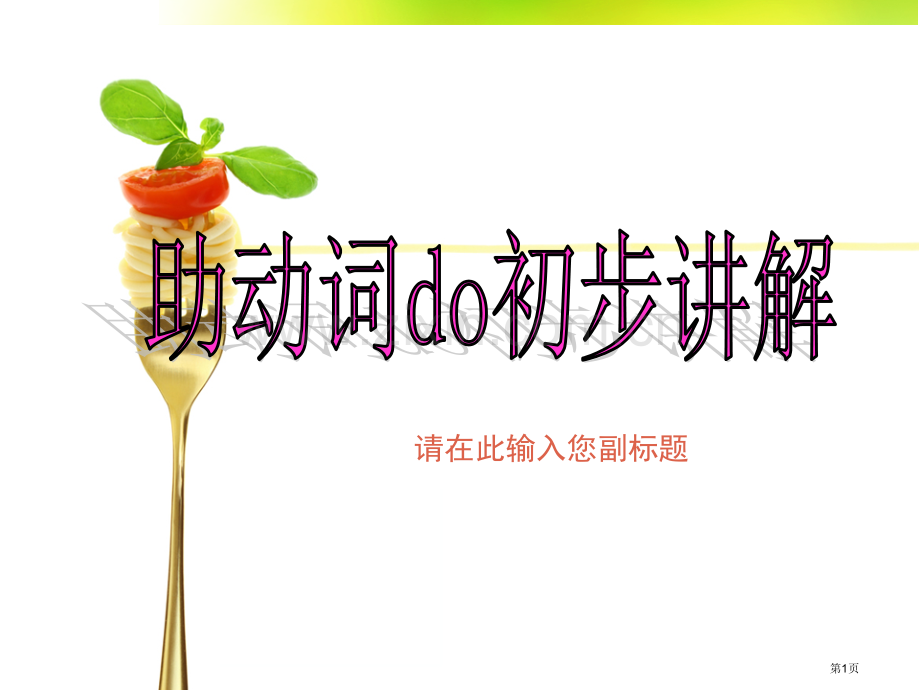 助动词do初步讲解

请在此输入您副标题

第1页